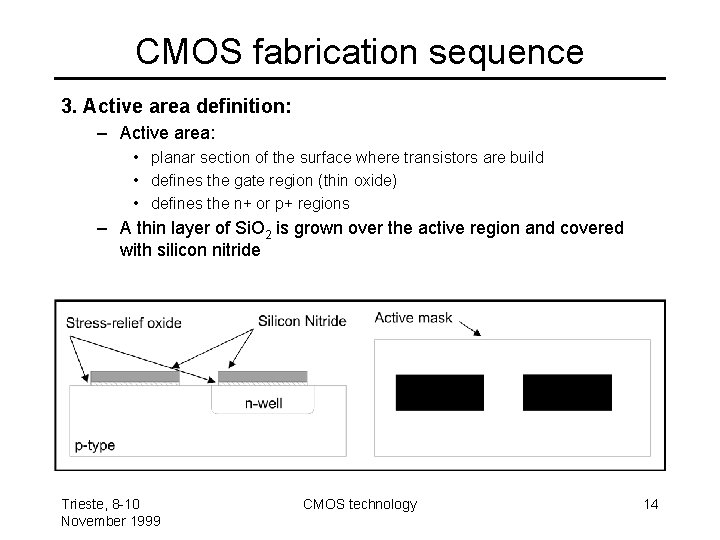 CMOS fabrication sequence

3. Active area definition:

– Active area:

• planar section of the surface where transistors are build

• defines the gate region (thin oxide)

• defines the n+ or p+ regions

– A thin layer of $SiO_2$ is grown over the active region and covered with silicon nitride

Stress-relief oxide

Silicon Nitride

n-well

p-type

Active mask

Trieste, 8-10 November 1999

CMOS technology

14